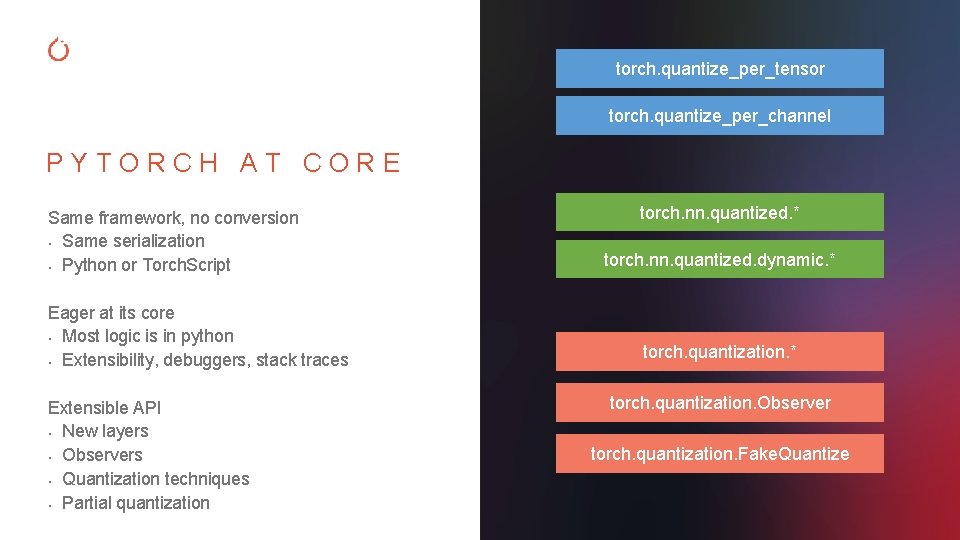 PYTORCH AT CORE

Same framework, no conversion
• Same serialization
• Python or TorchScript

Eager at its core
• Most logic is in python
• Extensibility, debuggers, stack traces

Extensible API
• New layers
• Observers
• Quantization techniques
• Partial quantization

torch.quantize_per_tensor

torch.quantize_per_channel

torch.nn.quantized.*

torch.nn.quantized.dynamic.*

torch.quantization.*

torch.quantization.Observer

torch.quantization.FakeQuantize